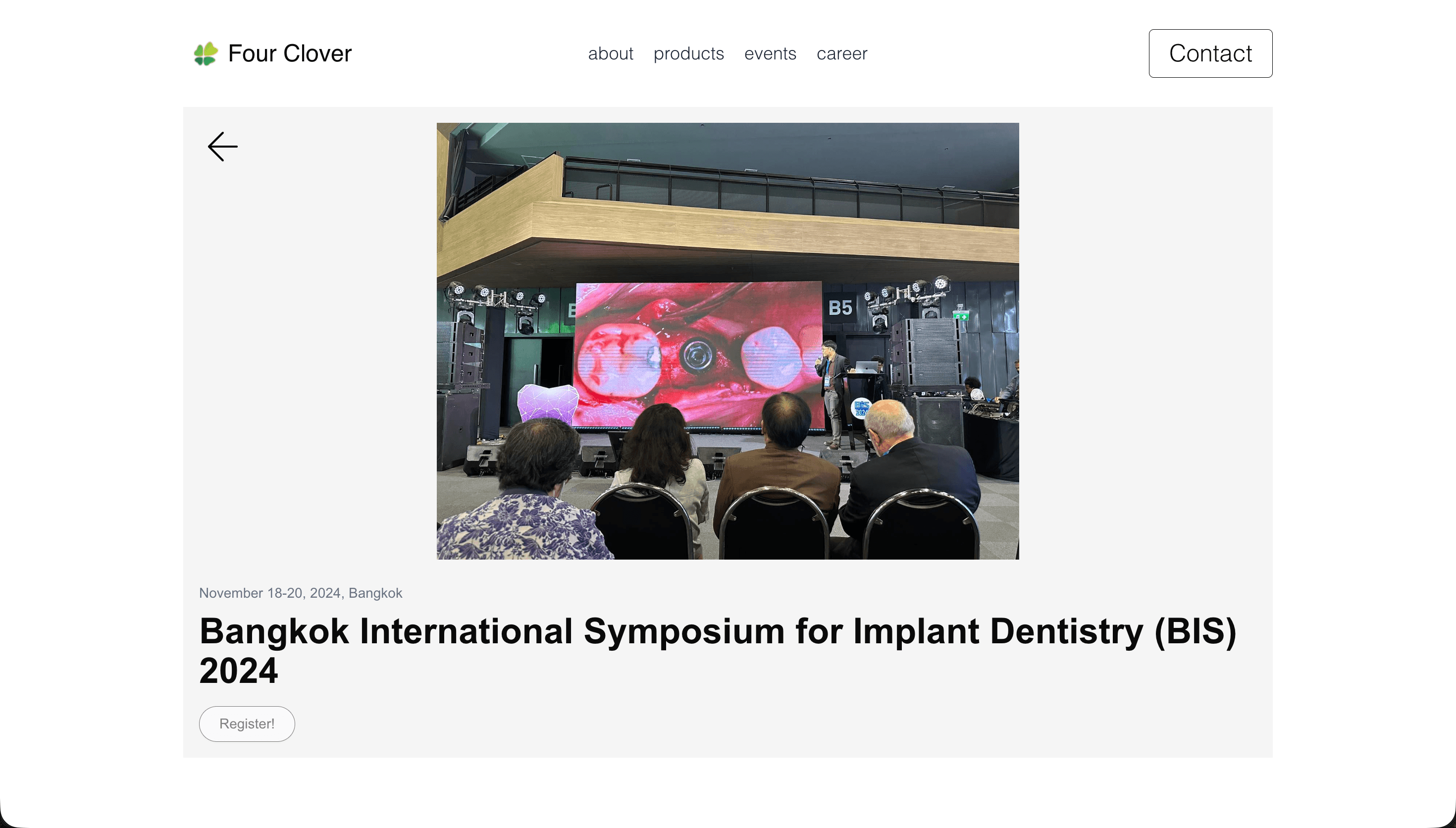 Four Clover

about products events career

Contact

B5

November 18-20, 2024, Bangkok

Bangkok International Symposium for Implant Dentistry (BIS) 2024

Register!